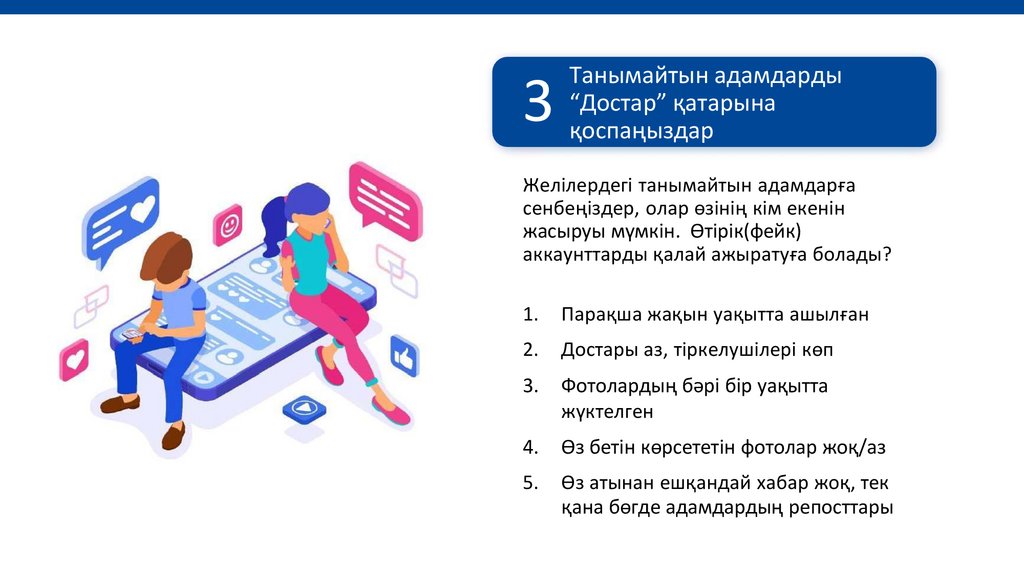 3 Танымайтын адамдарды “Достар” қатарына қоспаңыздар

Желілердегі танымайтын адамдарға сенбеңіздер, олар өзінің кім екенін жасыруы мүмкін. Өтірік(фейк) аккаунттарды қалай ажыратуға болады?

1. Парақша жақын уақытта ашылған
2. Достары аз, тіркелушілері көп
3. Фотолардың бәрі бір уақытта жүктелген
4. Өз бетін көрсететін фотолар жоқ/аз
5. Өз атынан ешқандай хабар жоқ, тек қана бөгде адамдардың репосттары